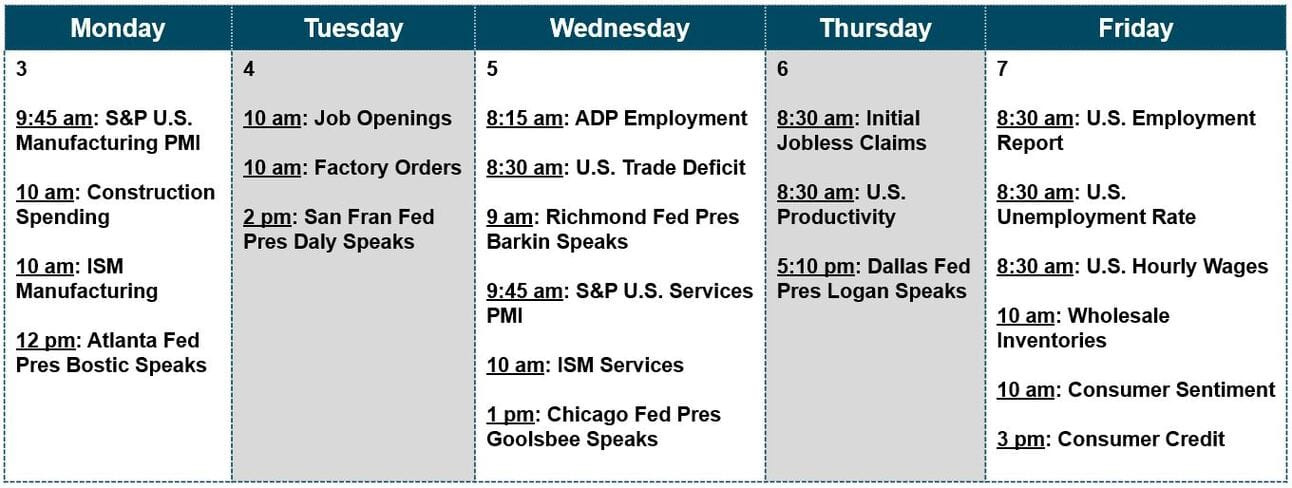 | Monday | Tuesday | Wednesday | Thursday | Friday |
|---|---|---|---|---|
| 3<br><br>9:45 am: S&P U.S. Manufacturing PMI<br><br>10 am: Construction Spending<br><br>10 am: ISM Manufacturing<br><br>12 pm: Atlanta Fed Pres Bostic Speaks | 4<br><br>10 am: Job Openings<br><br>10 am: Factory Orders<br><br>2 pm: San Fran Fed Pres Daly Speaks | 5<br><br>8:15 am: ADP Employment<br><br>8:30 am: U.S. Trade Deficit<br><br>9 am: Richmond Fed Pres Barkin Speaks<br><br>9:45 am: S&P U.S. Services PMI<br><br>10 am: ISM Services<br><br>1 pm: Chicago Fed Pres Goolsbee Speaks | 6<br><br>8:30 am: Initial Jobless Claims<br><br>8:30 am: U.S. Productivity<br><br>5:10 pm: Dallas Fed Pres Logan Speaks | 7<br><br>8:30 am: U.S. Employment Report<br><br>8:30 am: U.S. Unemployment Rate<br><br>8:30 am: U.S. Hourly Wages<br><br>10 am: Wholesale Inventories<br><br>10 am: Consumer Sentiment<br><br>3 pm: Consumer Credit |